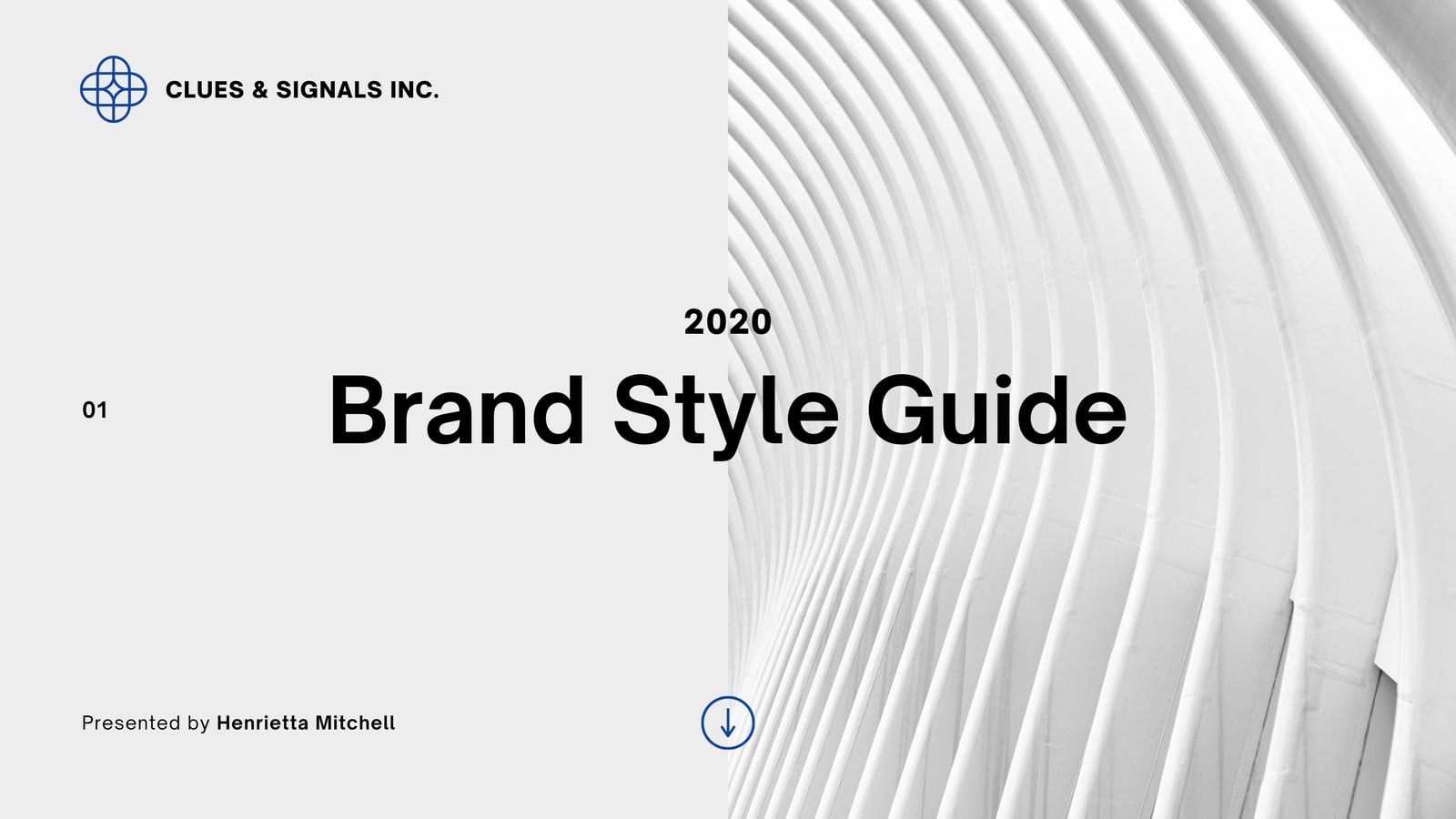 CLUES & SIGNALS INC.

2020

01

Brand Style Guide

Presented by Henrietta Mitchell